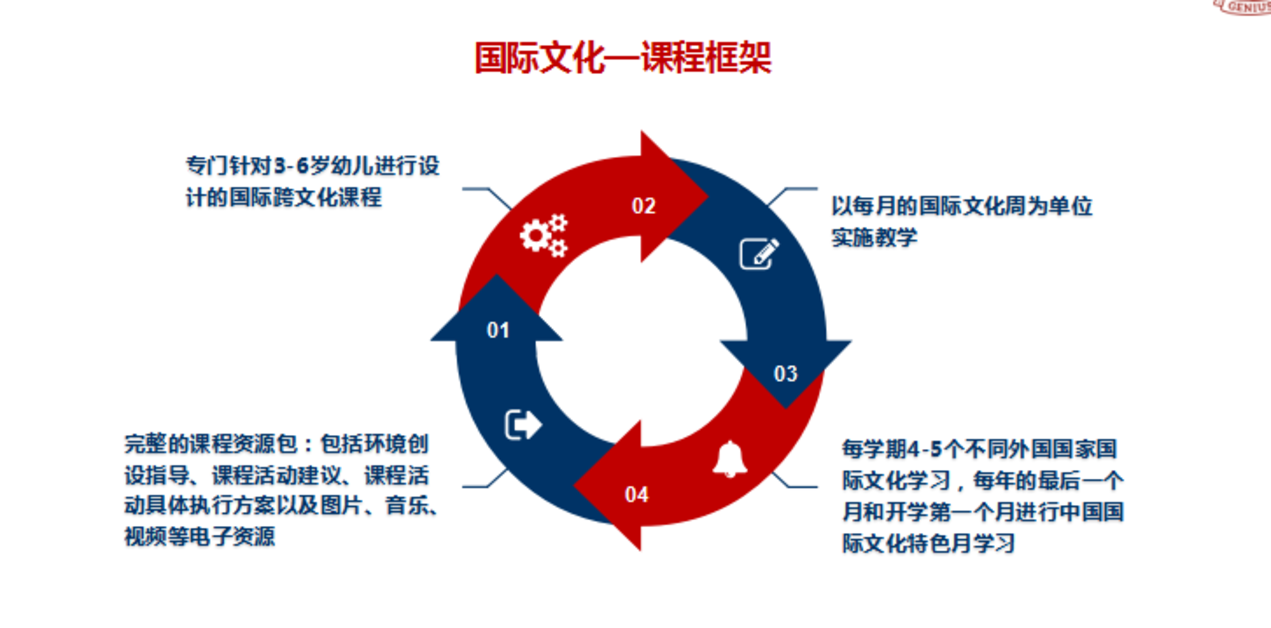 GENIUS

国际文化—课程框架

专门针对3-6岁幼儿进行设计的国际跨文化课程

02

以每月的国际文化周为单位实施教学

01

03

完整的课程资源包：包括环境创设指导、课程活动建议、课程活动具体执行方案以及图片、音乐、视频等电子资源

04

每学期4-5个不同外国国家国际文化学习，每年的最后一个月和开学第一个月进行中国国际文化特色月学习